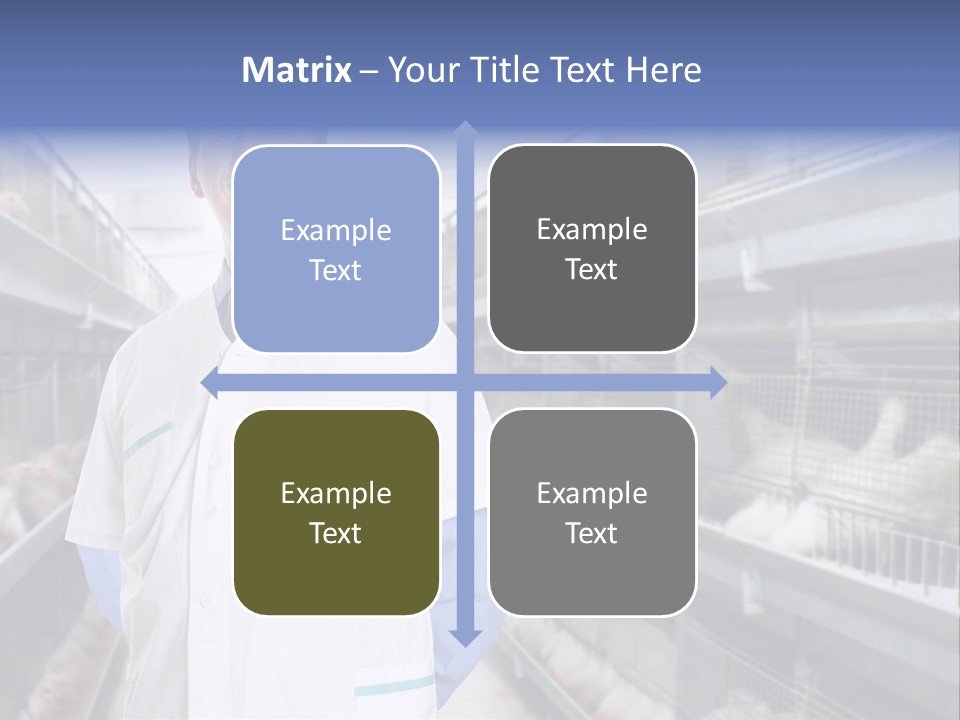 Matrix – Your Title Text Here

Example Text

Example Text

Example Text

Example Text